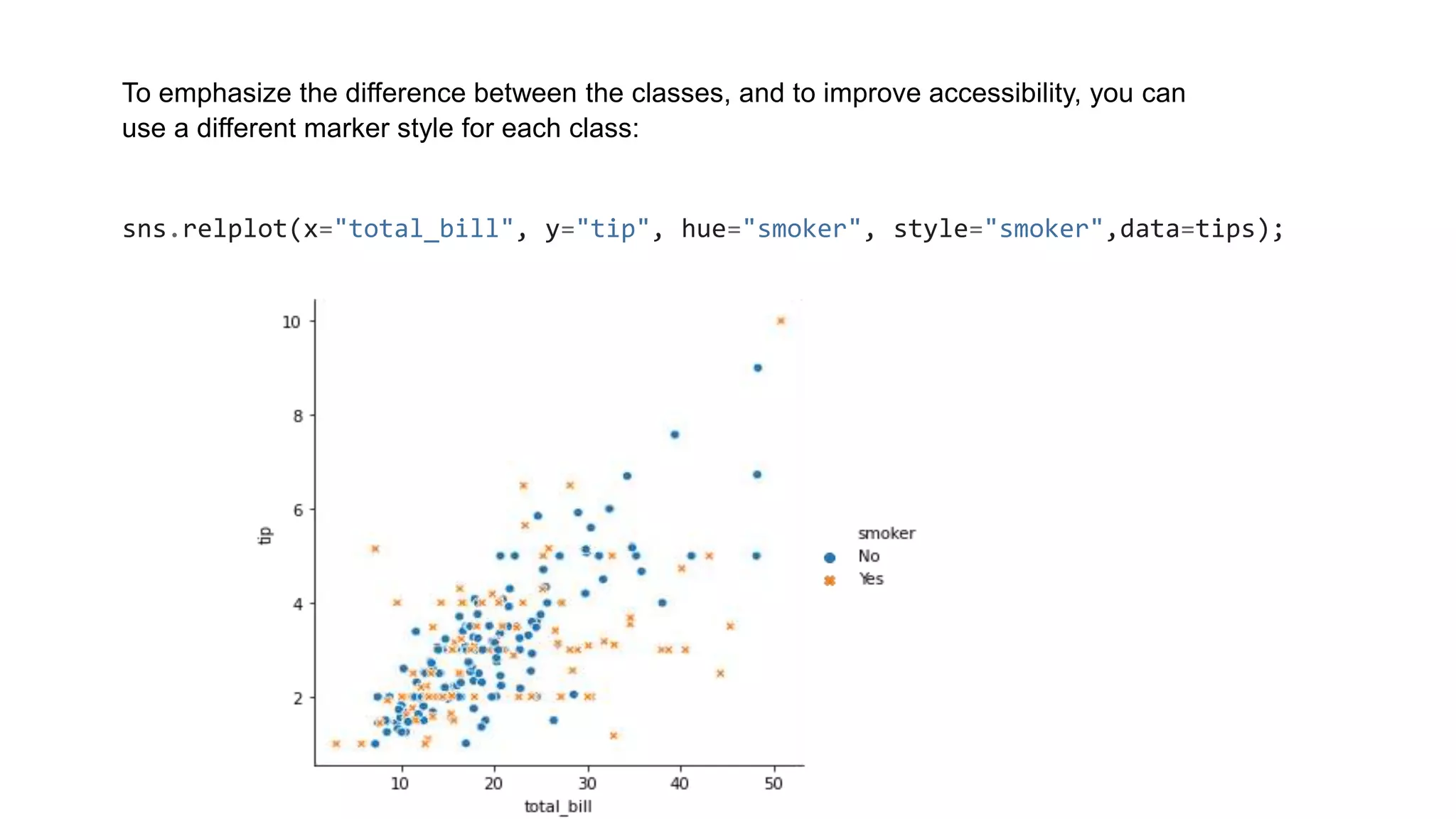 To emphasize the difference between the classes, and to improve accessibility, you can use a different marker style for each class:

sns.relplot(x="total_bill", y="tip", hue="smoker", style="smoker",data=tips);

10
8
6
4
2
tip
10
20
30
40
50
total_bill
smoker
No
Yes